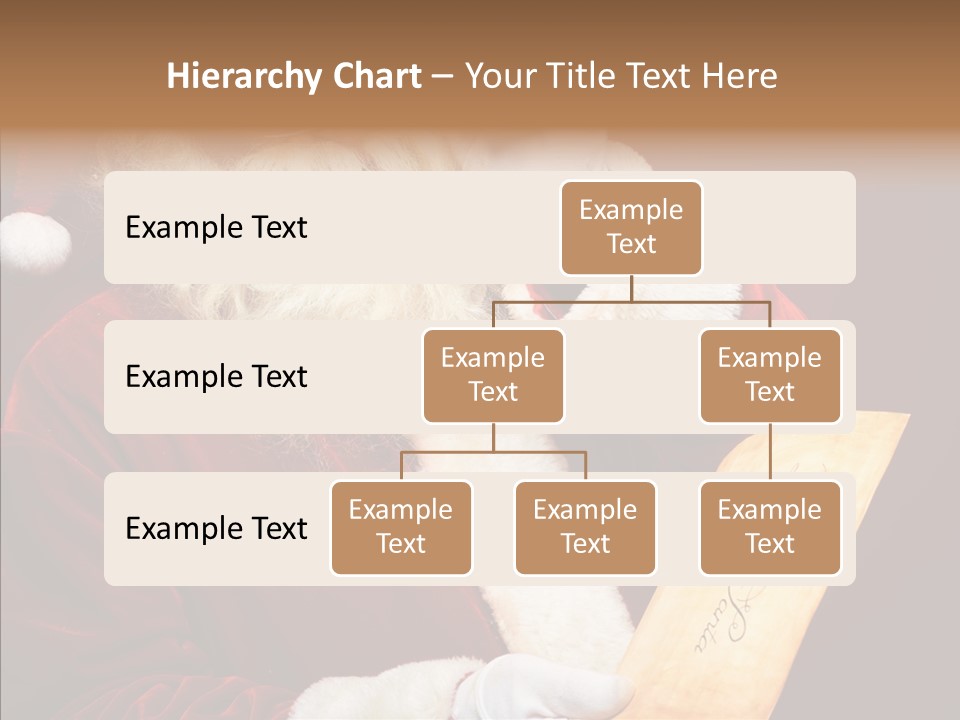 Hierarchy Chart – Your Title Text Here

Example Text

Example Text

Example Text

Example Text

Example Text

Example Text

Example Text

Example Text

Example Text

Santa